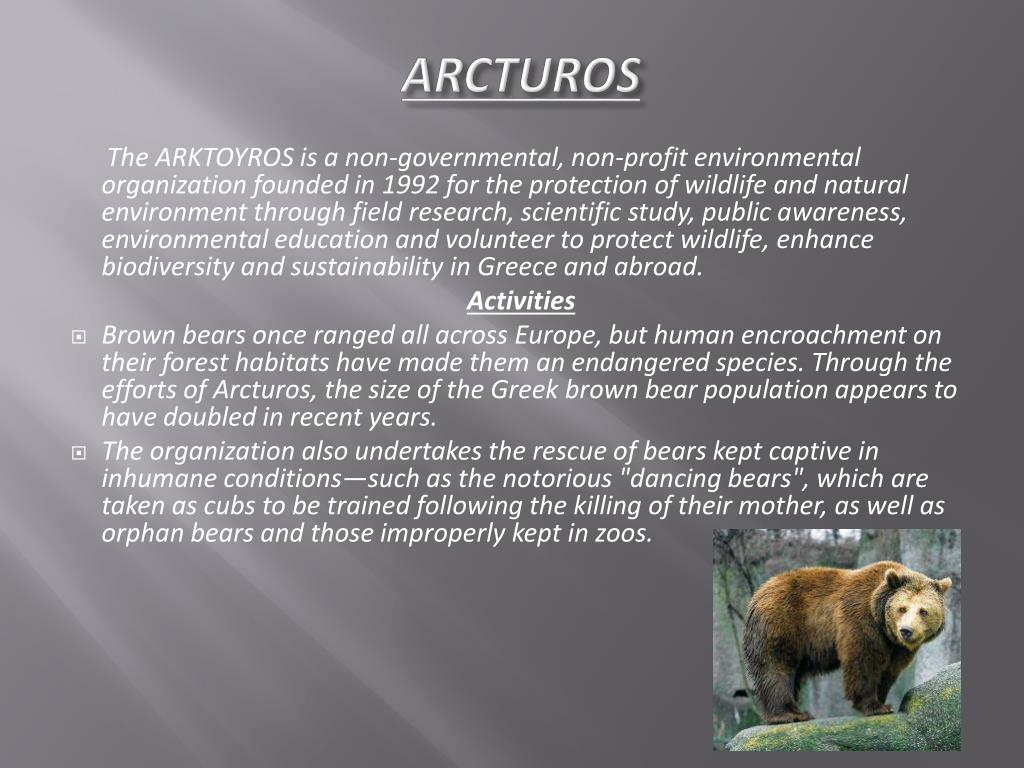 ARCTUROS

The ARKTOYROS is a non-governmental, non-profit environmental organization founded in 1992 for the protection of wildlife and natural environment through field research, scientific study, public awareness, environmental education and volunteer to protect wildlife, enhance biodiversity and sustainability in Greece and abroad.

Activities

Brown bears once ranged all across Europe, but human encroachment on their forest habitats have made them an endangered species. Through the efforts of Arcturos, the size of the Greek brown bear population appears to have doubled in recent years.

The organization also undertakes the rescue of bears kept captive in inhumane conditions—such as the notorious "dancing bears", which are taken as cubs to be trained following the killing of their mother, as well as orphan bears and those improperly kept in zoos.